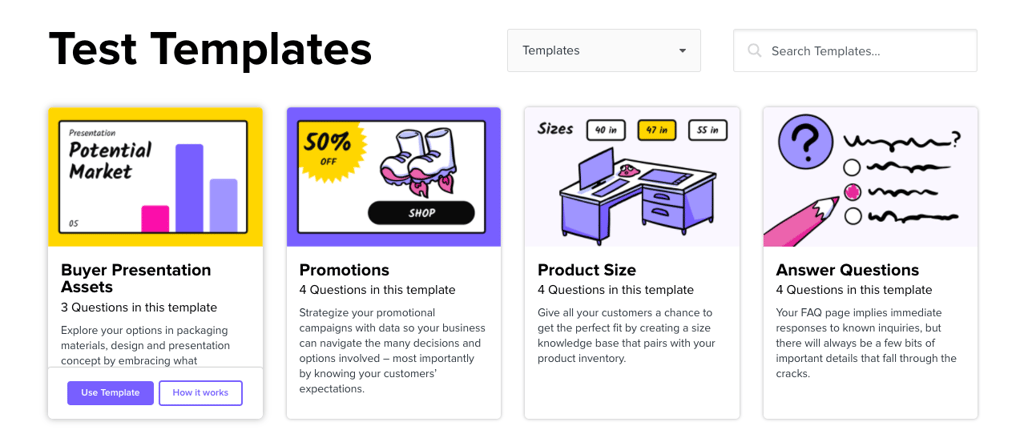 Test Templates

Templates

Search Templates...

Presentation
Potential Market
05

Buyer Presentation Assets
3 Questions in this template
Explore your options in packaging materials, design and presentation concept by embracing what

Use Template
How it works

50% OFF
SHOP

Promotions
4 Questions in this template
Strategize your promotional campaigns with data so your business can navigate the many decisions and options involved – most importantly by knowing your customers' expectations.

Sizes
40 in
47 in
55 in

Product Size
4 Questions in this template
Give all your customers a chance to get the perfect fit by creating a size knowledge base that pairs with your product inventory.

?

Answer Questions
4 Questions in this template
Your FAQ page implies immediate responses to known inquiries, but there will always be a few bits of important details that fall through the cracks.